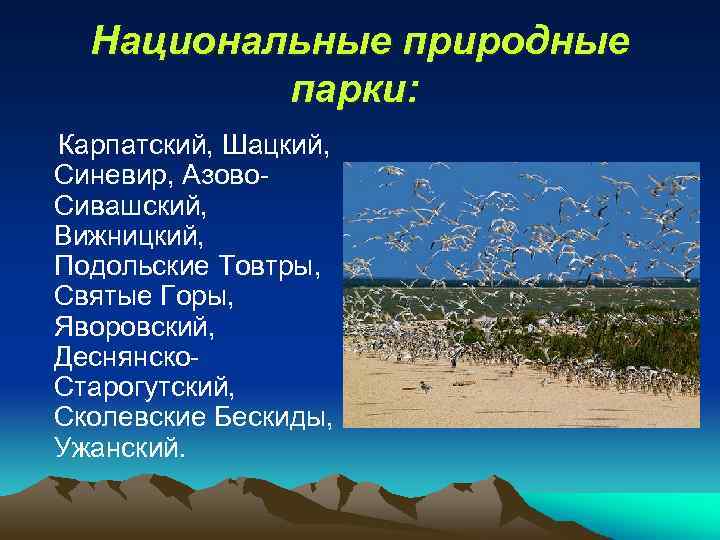 Национальные природные парки:

Карпатский, Шацкий, Синевир, Азово-Сивашский, Вижницкий, Подольские Товтры, Святые Горы, Яворовский, Деснянско-Старогутский, Сколевские Бескиды, Ужанский.